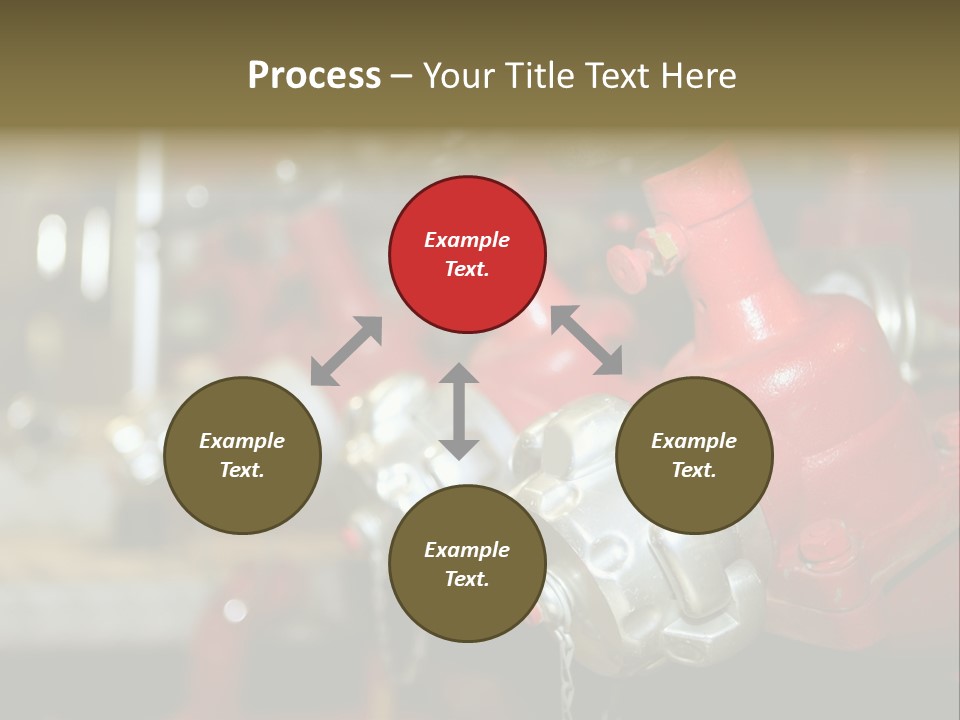 Process – Your Title Text Here

Example Text.

Example Text.

Example Text.

Example Text.